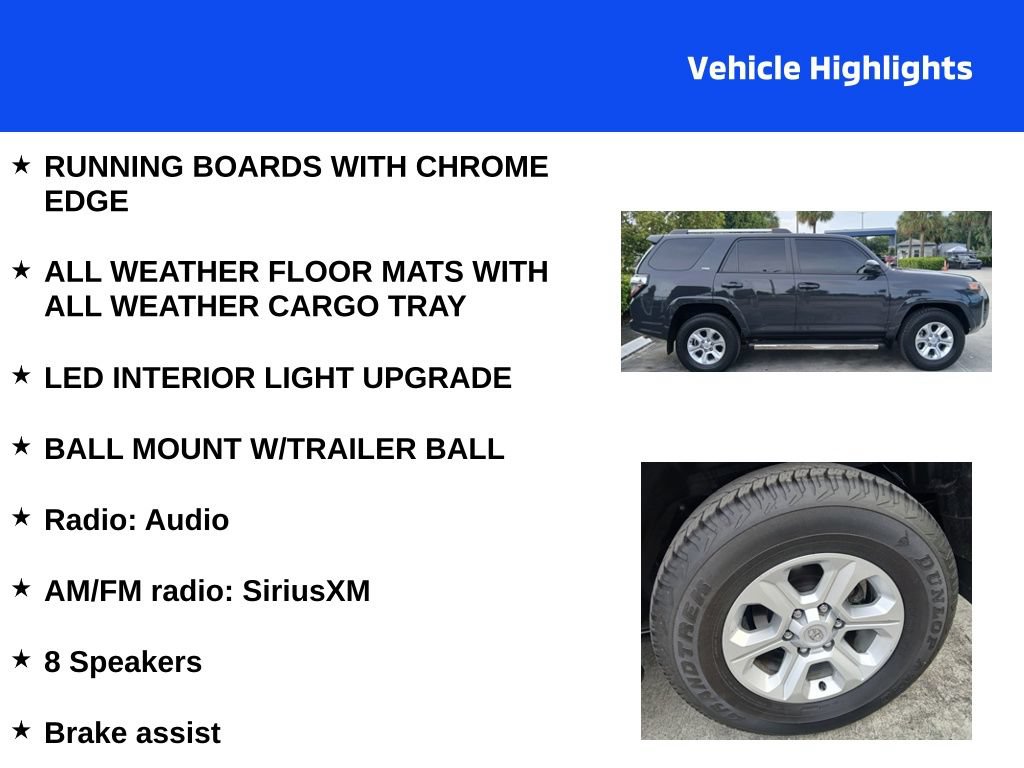 Vehicle Highlights

★ RUNNING BOARDS WITH CHROME EDGE

★ ALL WEATHER FLOOR MATS WITH ALL WEATHER CARGO TRAY

★ LED INTERIOR LIGHT UPGRADE

★ BALL MOUNT W/TRAILER BALL

★ Radio: Audio

★ AM/FM radio: SiriusXM

★ 8 Speakers

★ Brake assist

DUNLOP

GRANDTREK